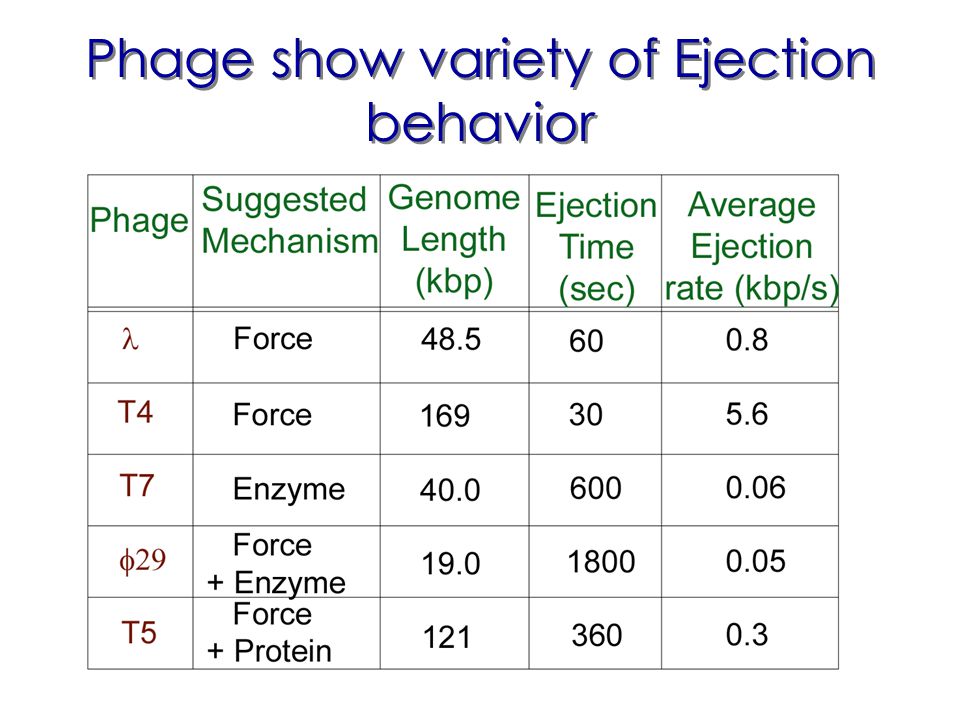 Phage show variety of Ejection behavior

| Phage | Suggested Mechanism | Genome Length (kbp) | Ejection Time (sec) | Average Ejection rate (kbp/s) |
|---|---|---|---|---|
| $\lambda$ | Force | 48.5 | 60 | 0.8 |
| T4 | Force | 169 | 30 | 5.6 |
| T7 | Enzyme | 40.0 | 600 | 0.06 |
| $\phi$29 | Force + Enzyme | 19.0 | 1800 | 0.05 |
| T5 | Force + Protein | 121 | 360 | 0.3 |